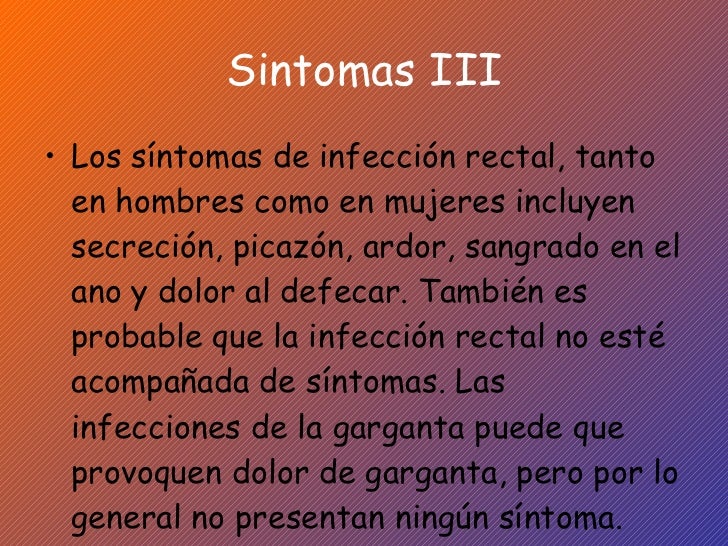 Sintomas III

• Los síntomas de infección rectal, tanto en hombres como en mujeres incluyen secreción, picazón, ardor, sangrado en el ano y dolor al defecar. También es probable que la infección rectal no esté acompañada de síntomas. Las infecciones de la garganta puede que provoquen dolor de garganta, pero por lo general no presentan ningún síntoma.